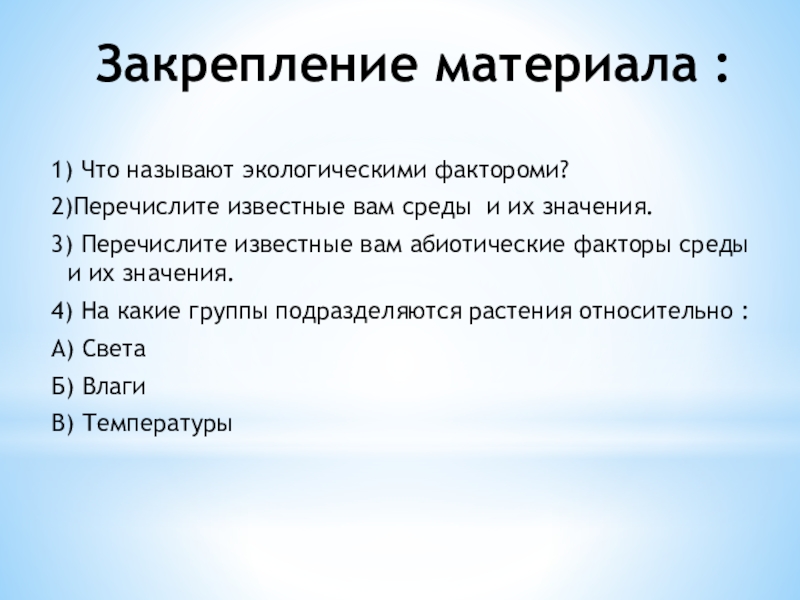 Закрепление материала :

1) Что называют экологическими фактороми?

2)Перечислите известные вам среды и их значения.

3) Перечислите известные вам абиотические факторы среды и их значения.

4) На какие группы подразделяются растения относительно :

А) Света

Б) Влаги

В) Температуры